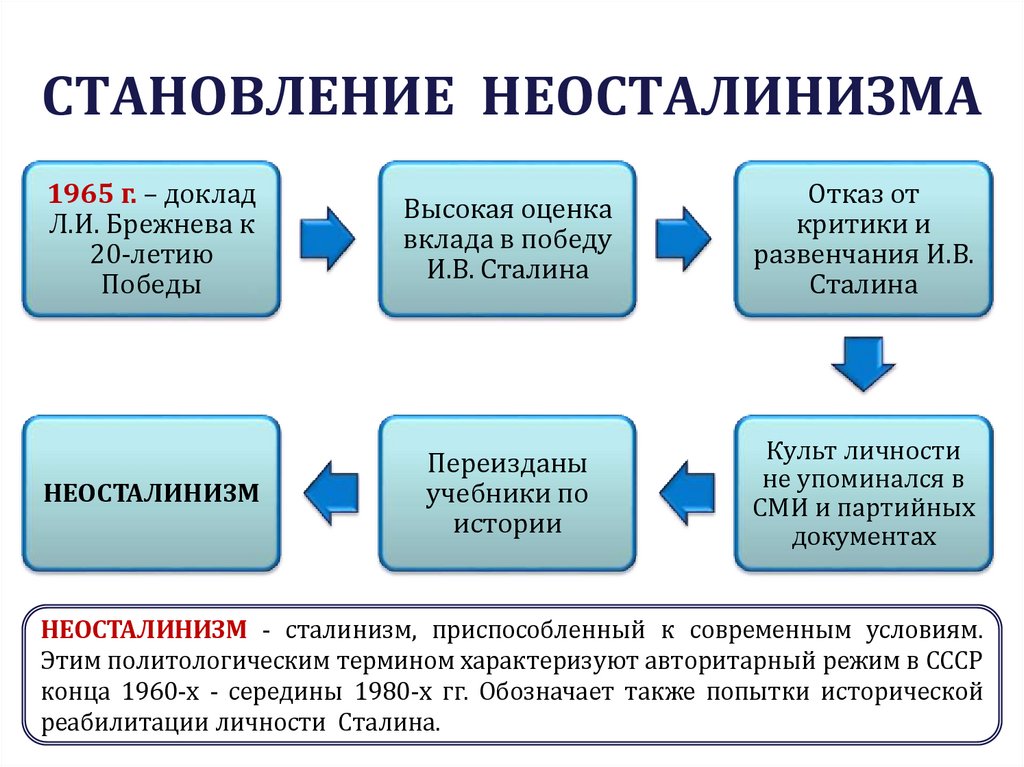 СТАНОВЛЕНИЕ НЕОСТАЛИНИЗМА

1965 г. – доклад Л.И. Брежнева к 20-летию Победы

Высокая оценка вклада в победу И.В. Сталина

Отказ от критики и развенчания И.В. Сталина

Культ личности не упоминался в СМИ и партийных документах

Переизданы учебники по истории

НЕОСТАЛИНИЗМ

НЕОСТАЛИНИЗМ - сталинизм, приспособленный к современным условиям. Этим политологическим термином характеризуют авторитарный режим в СССР конца 1960-х - середины 1980-х гг. Обозначает также попытки исторической реабилитации личности Сталина.